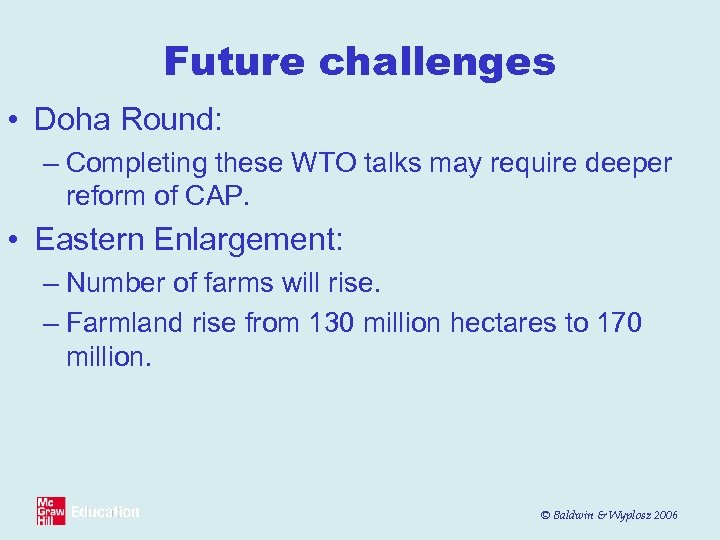 Future challenges

• Doha Round:

– Completing these WTO talks may require deeper reform of CAP.

• Eastern Enlargement:

– Number of farms will rise.

– Farmland rise from 130 million hectares to 170 million.

Mc Graw Hill Education

© Baldwin & Wyplosz 2006